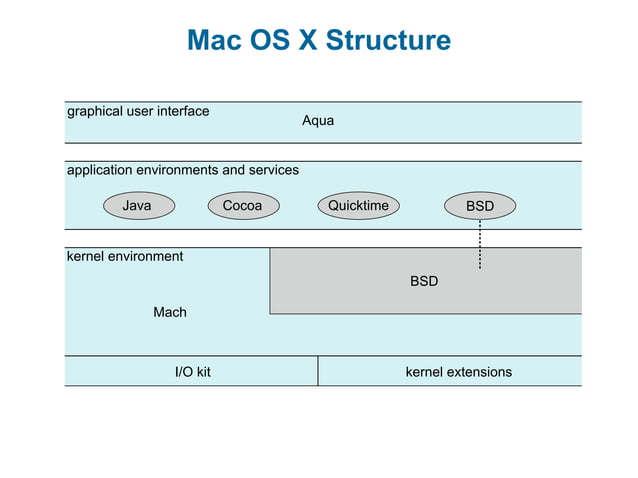 Mac OS X Structure

graphical user interface
Aqua

application environments and services
Java
Cocoa
Quicktime
BSD

kernel environment
BSD
Mach

I/O kit
kernel extensions